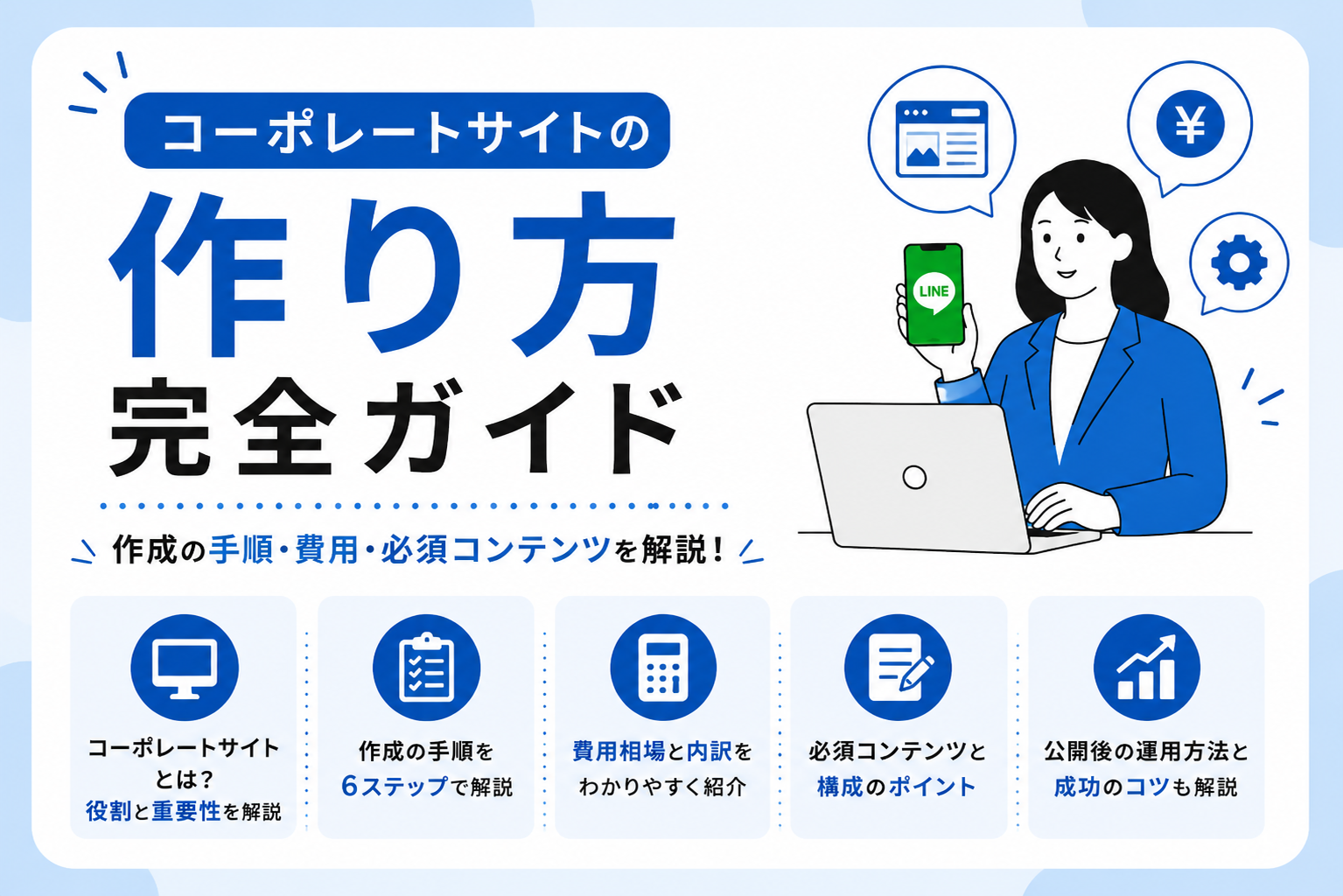 コーポレートサイトの

作り方

完全ガイド

作成の手順・費用・必須コンテンツを解説！

LINE

¥

コーポレートサイトとは？
役割と重要性を解説

作成の手順を
6ステップで解説

費用相場と内訳を
わかりやすく紹介

必須コンテンツと
構成のポイント

公開後の運用方法と
成功のコツも解説